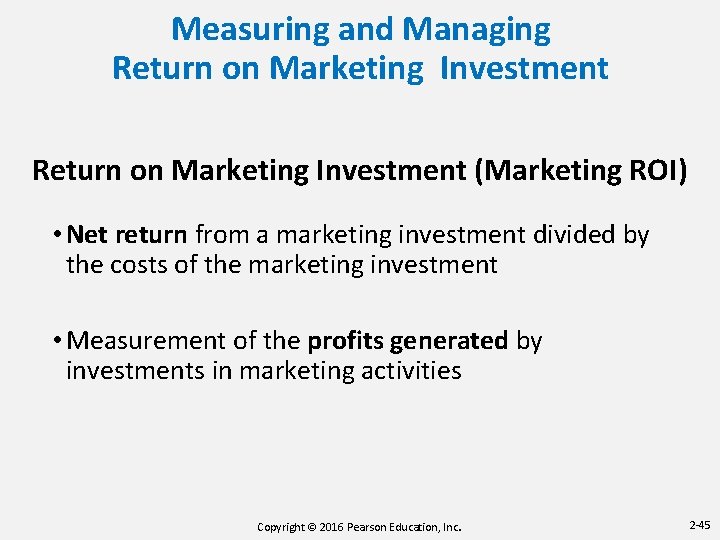 Measuring and Managing
Return on Marketing Investment

Return on Marketing Investment (Marketing ROI)

• Net return from a marketing investment divided by the costs of the marketing investment

• Measurement of the profits generated by investments in marketing activities

Copyright © 2016 Pearson Education, Inc.

2-45